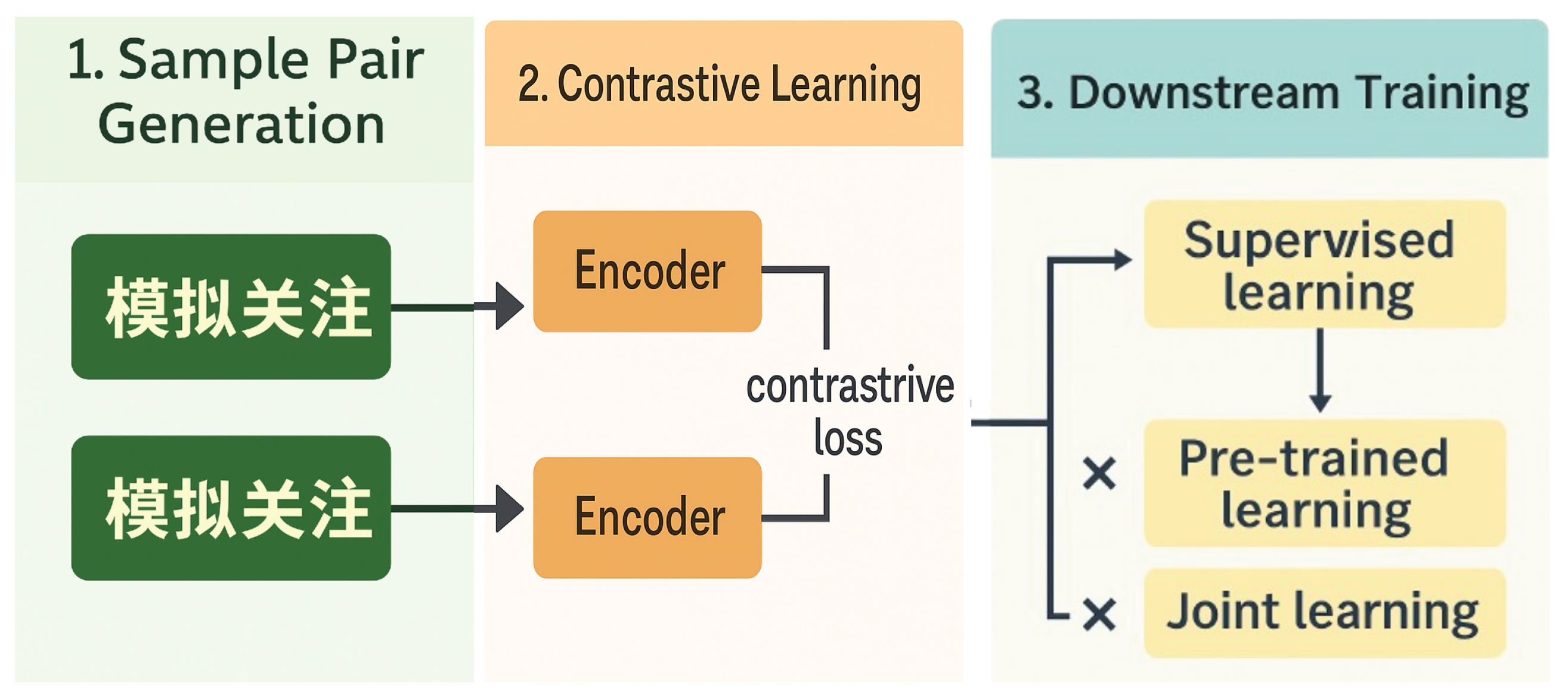 1. Sample Pair Generation

模拟关注

模拟关注

2. Contrastive Learning

Encoder

Encoder

contrastrive loss

3. Downstream Training

Supervised learning

×

Pre-trained learning

×

Joint learning